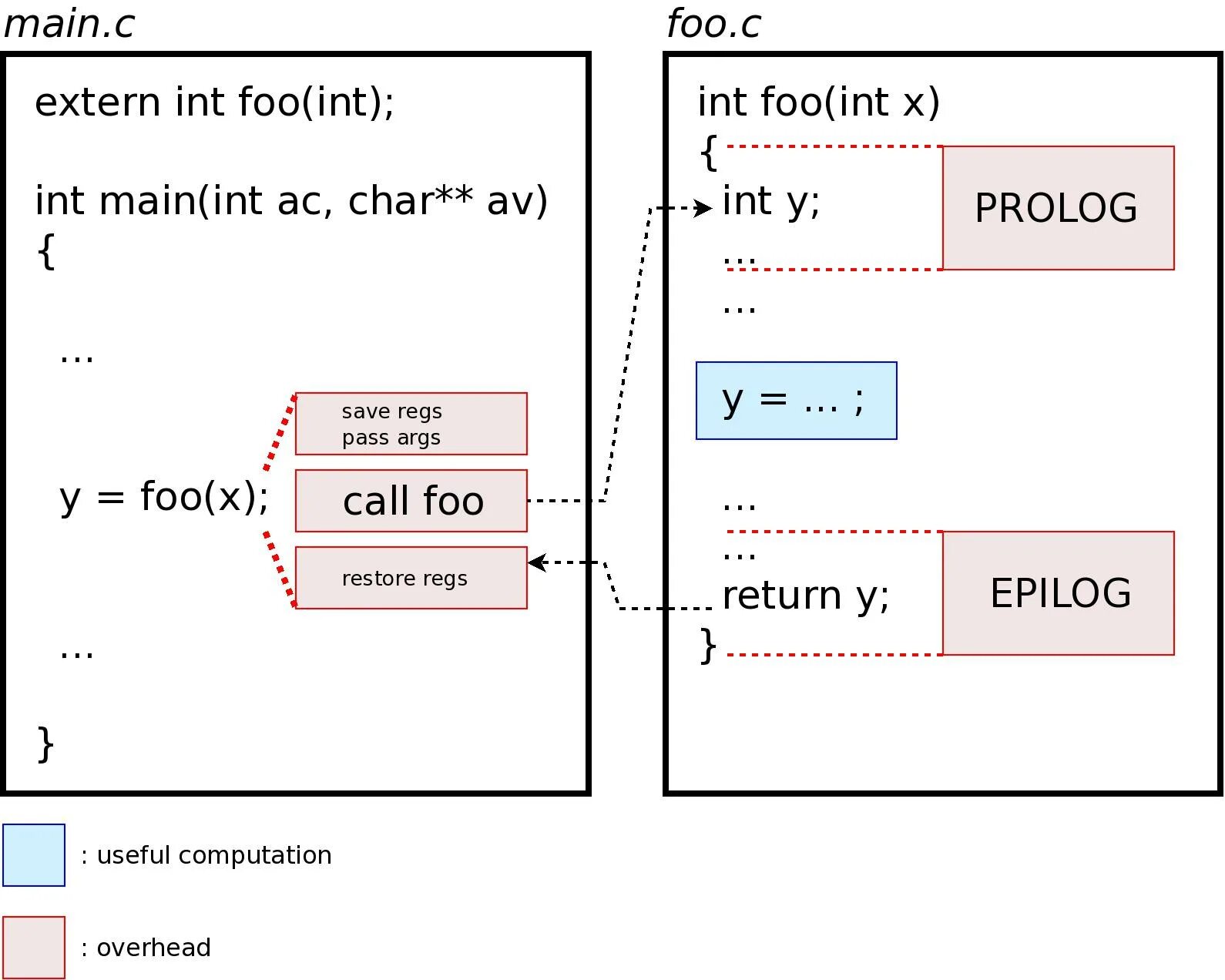 main.c

extern int foo(int);

int main(int ac, char** av)
{

...

y = foo(x);

save regs
pass args

call foo

restore regs

...

}

foo.c

int foo(int x)
{
int y;
...
...

PROLOG

y = ... ;

...
...
return y;
}

EPILOG

: useful computation

: overhead